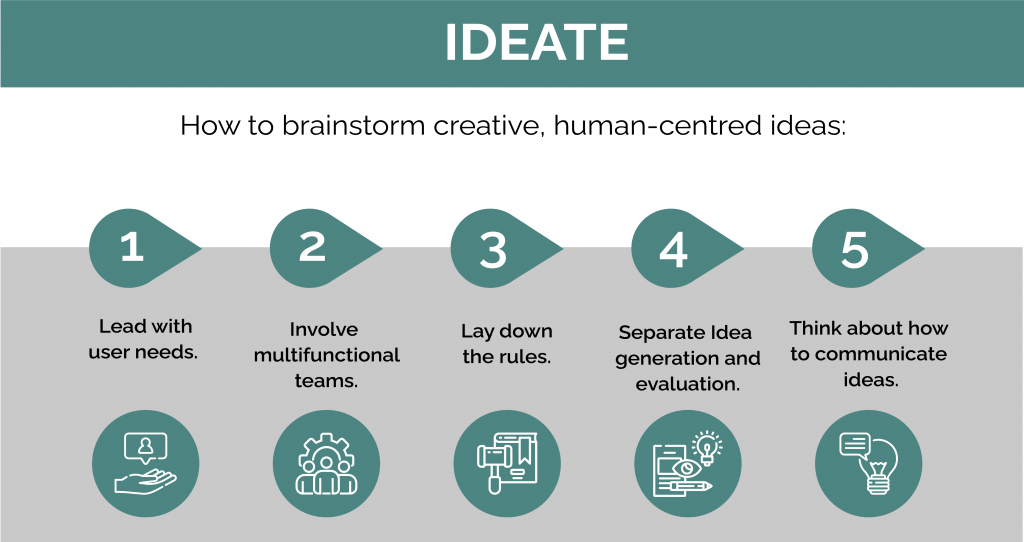 IDEATE

How to brainstorm creative, human-centred ideas:

1

Lead with user needs.

2

Involve multifunctional teams.

3

Lay down the rules.

4

Separate Idea generation and evaluation.

5

Think about how to communicate ideas.